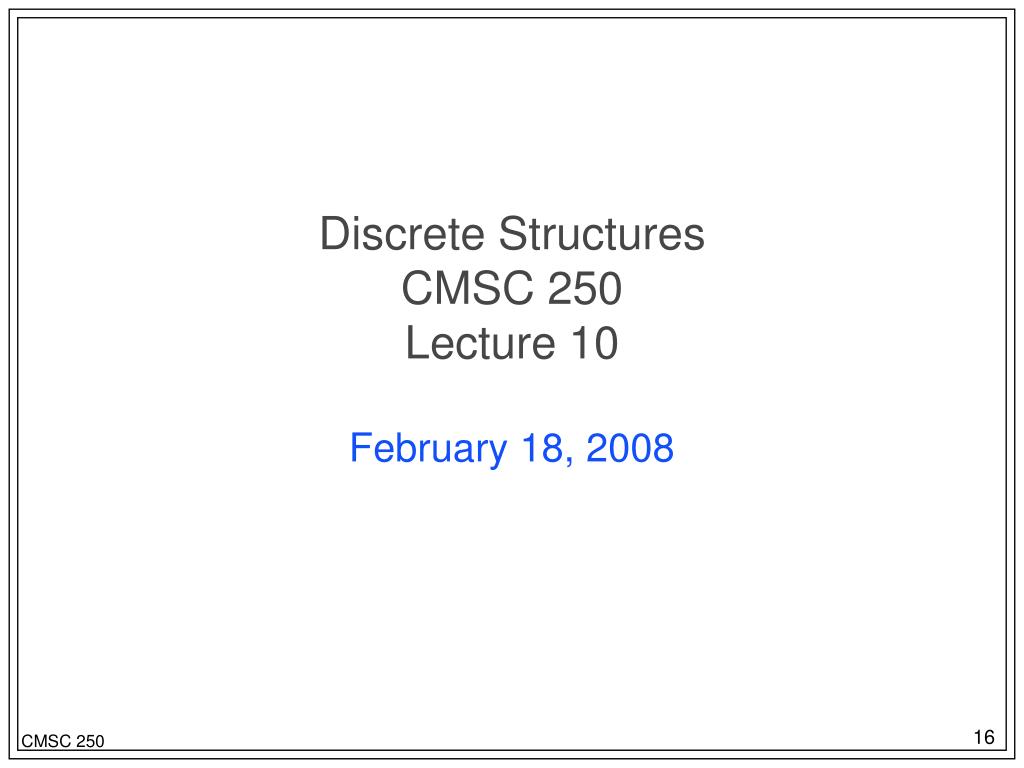 Discrete Structures
CMSC 250
Lecture 10

February 18, 2008

CMSC 250

16